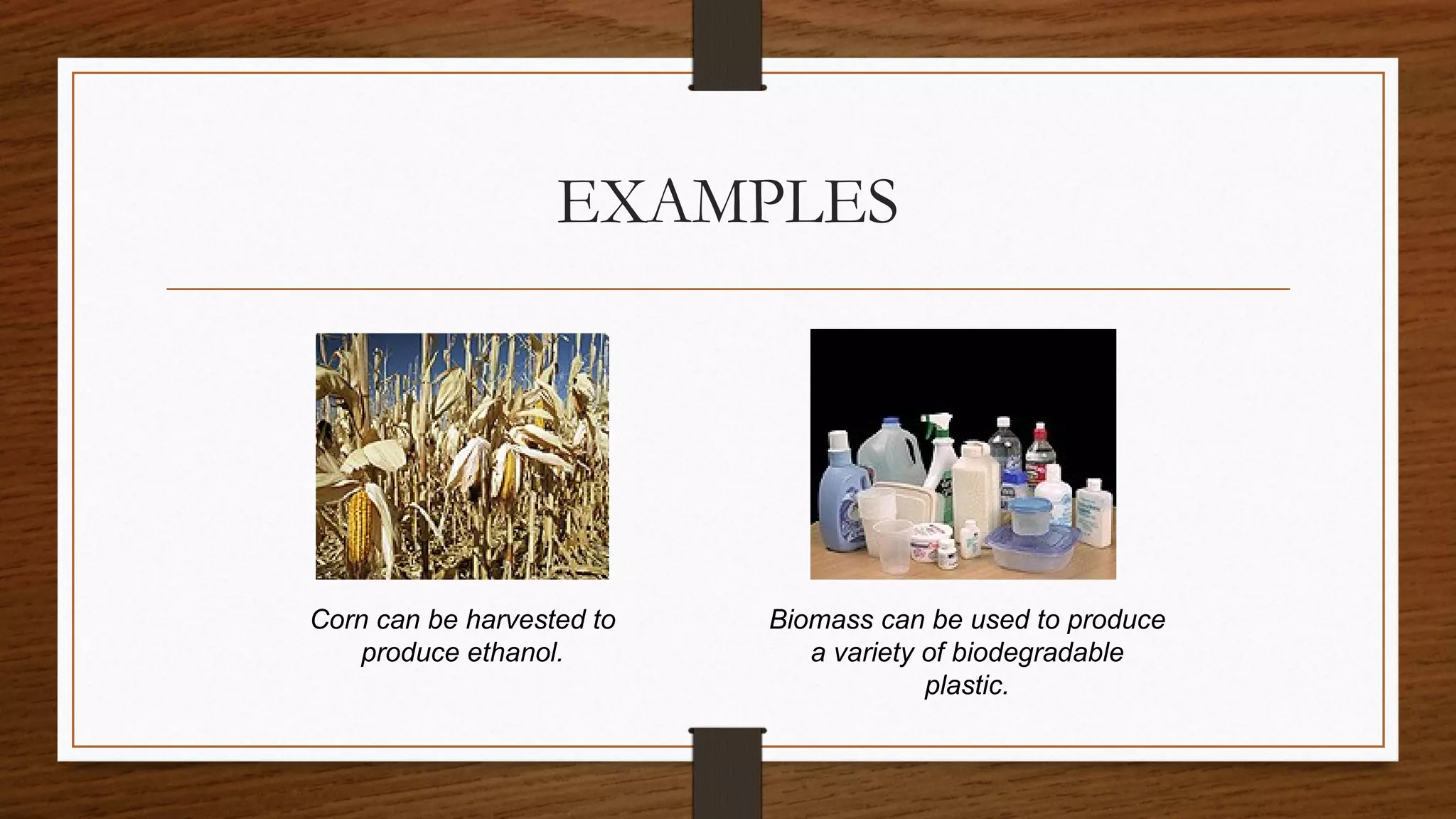 EXAMPLES

Corn can be harvested to produce ethanol.

Biomass can be used to produce a variety of biodegradable plastic.